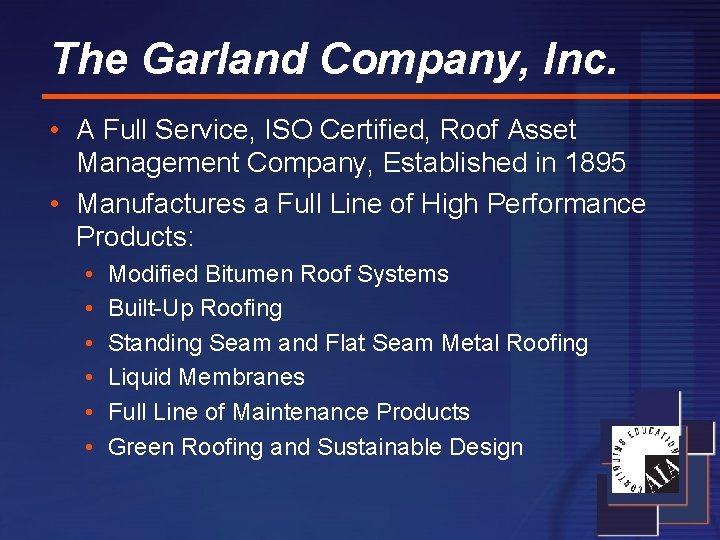 The Garland Company, Inc.

• A Full Service, ISO Certified, Roof Asset Management Company, Established in 1895
• Manufactures a Full Line of High Performance Products:
  • Modified Bitumen Roof Systems
  • Built-Up Roofing
  • Standing Seam and Flat Seam Metal Roofing
  • Liquid Membranes
  • Full Line of Maintenance Products
  • Green Roofing and Sustainable Design

CONTINUING EDUCATION
AIA